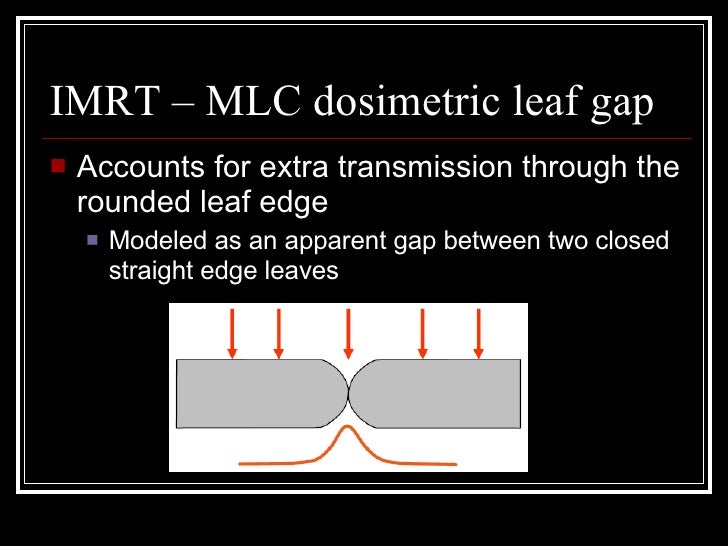 IMRT – MLC dosimetric leaf gap

Accounts for extra transmission through the rounded leaf edge

Modeled as an apparent gap between two closed straight edge leaves